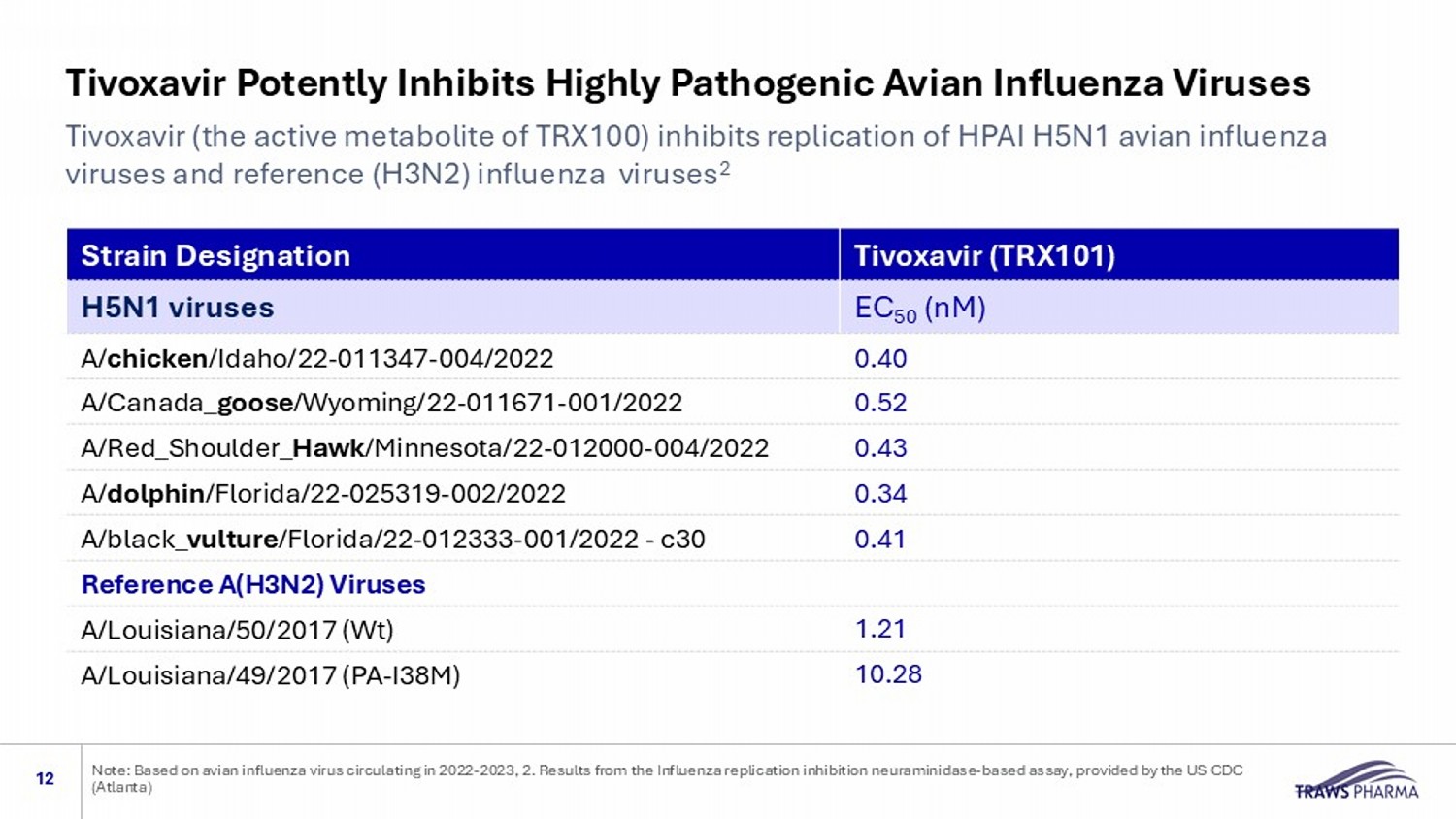 Tivoxavir Potently Inhibits Highly Pathogenic Avian Influenza Viruses

Tivoxavir (the active metabolite of TRX100) inhibits replication of HPAI H5N1 avian influenza viruses and reference (H3N2) influenza viruses$^2$

| Strain Designation | Tivoxavir (TRX101) |
|---|---|
| H5N1 viruses | $EC_{50}$ (nM) |
| A/chicken/Idaho/22-011347-004/2022 | 0.40 |
| A/Canada_goose/Wyoming/22-011671-001/2022 | 0.52 |
| A/Red_Shoulder_Hawk/Minnesota/22-012000-004/2022 | 0.43 |
| A/dolphin/Florida/22-025319-002/2022 | 0.34 |
| A/black_vulture/Florida/22-012333-001/2022 - c30 | 0.41 |
| Reference A(H3N2) Viruses | |
| A/Louisiana/50/2017 (Wt) | 1.21 |
| A/Louisiana/49/2017 (PA-I38M) | 10.28 |

12

Note: Based on avian influenza virus circulating in 2022-2023, 2. Results from the Influenza replication inhibition neuraminidase-based assay, provided by the US CDC (Atlanta)

TRAWS PHARMA